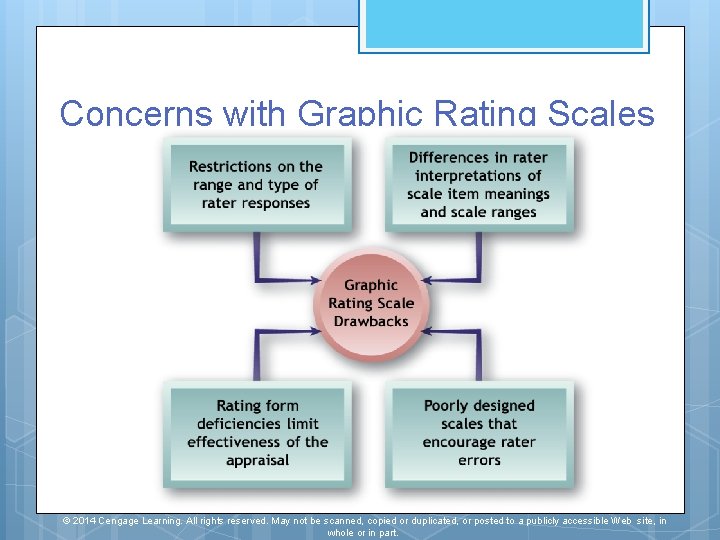 Concerns with Graphic Rating Scales

Restrictions on the range and type of rater responses

Differences in rater interpretations of scale item meanings and scale ranges

Graphic Rating Scale Drawbacks

Rating form deficiencies limit effectiveness of the appraisal

Poorly designed scales that encourage rater errors

© 2014 Cengage Learning. All rights reserved. May not be scanned, copied or duplicated, or posted to a publicly accessible Web site, in whole or in part.